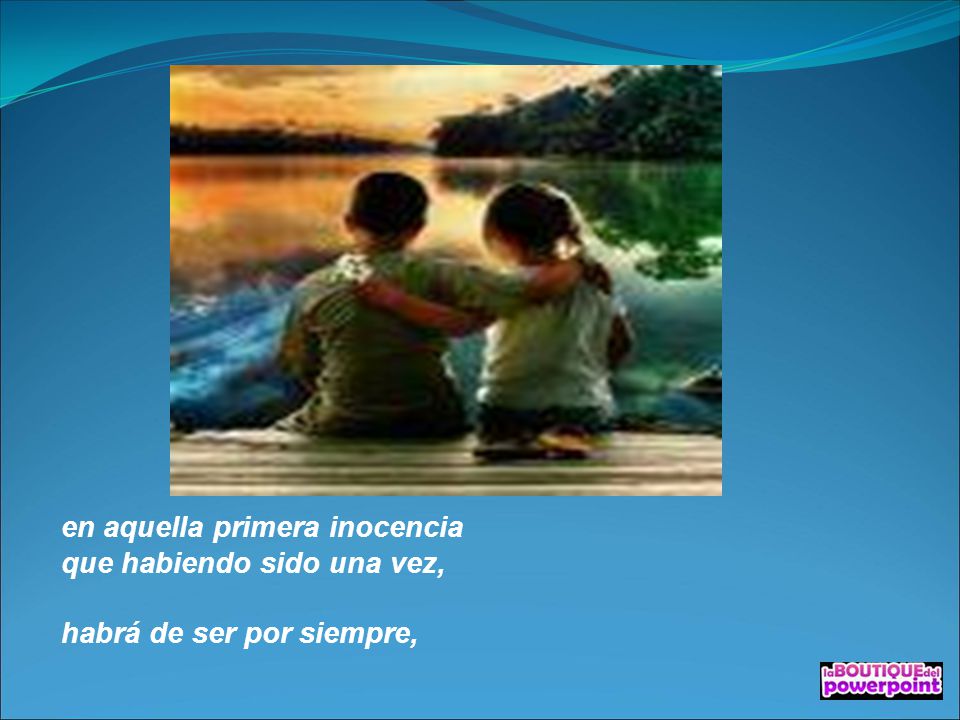 en aquella primera inocencia
que habiendo sido una vez,

habrá de ser por siempre,

laBOUTIQUEdel powerpoint